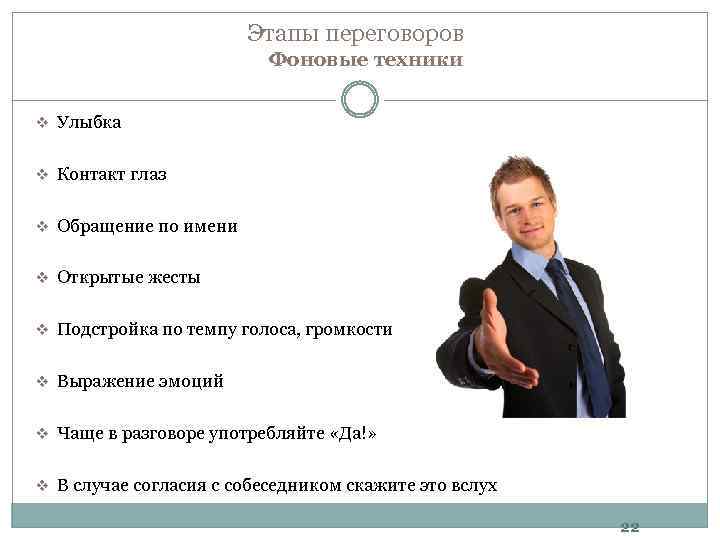 Этапы переговоров
Фоновые техники

❖ Улыбка

❖ Контакт глаз

❖ Обращение по имени

❖ Открытые жесты

❖ Подстройка по темпу голоса, громкости

❖ Выражение эмоций

❖ Чаще в разговоре употребляйте «Да!»

❖ В случае согласия с собеседником скажите это вслух

22